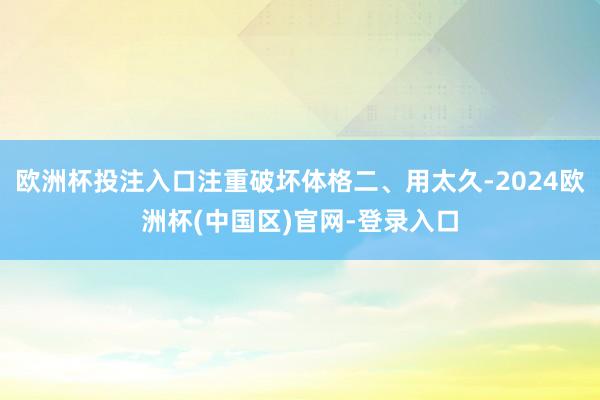 欧洲杯投注入口注重破坏体格二、用太久-2024欧洲杯(中国区)官网-登录入口